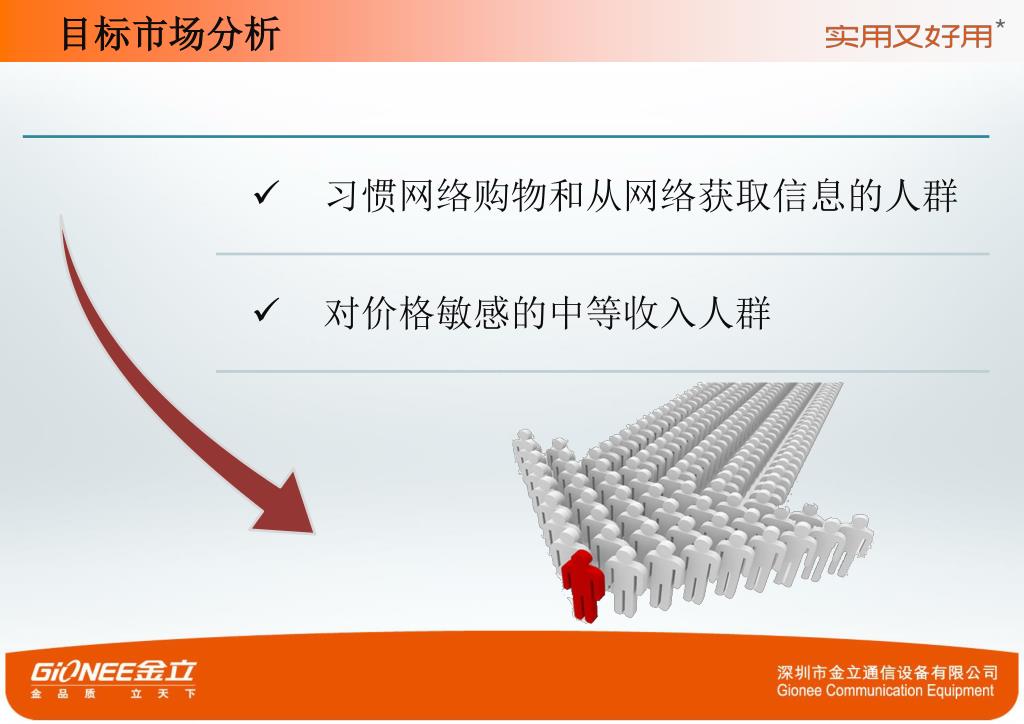 目标市场分析

实用又好用*

✓ 习惯网络购物和从网络获取信息的人群

✓ 对价格敏感的中等收入人群

GiONEE金立
金 品 质 立 天 下

深圳市金立通信设备有限公司
Gionee Communication Equipment